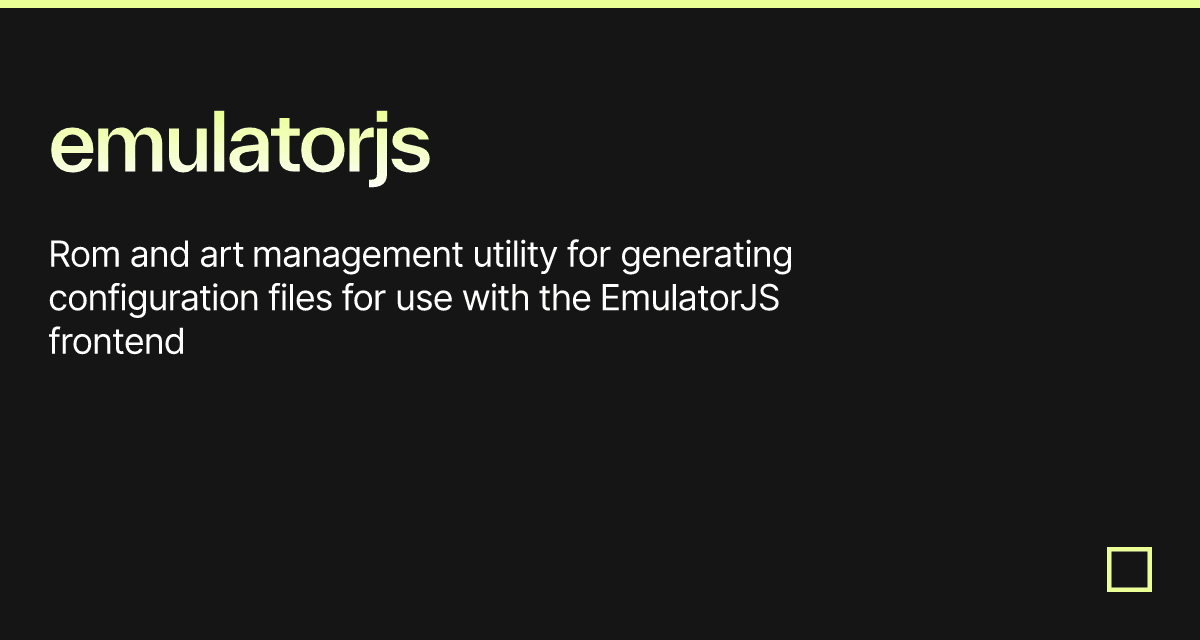 emulatorjs

Rom and art management utility for generating configuration files for use with the EmulatorJS frontend